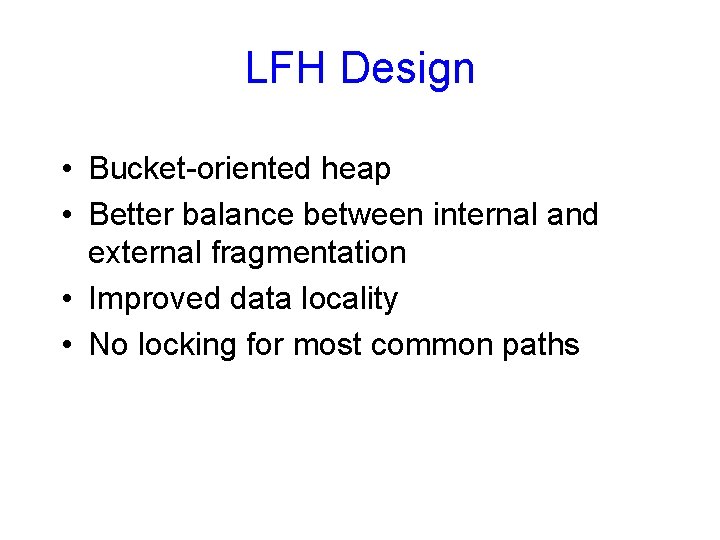 LFH Design

• Bucket-oriented heap
• Better balance between internal and external fragmentation
• Improved data locality
• No locking for most common paths